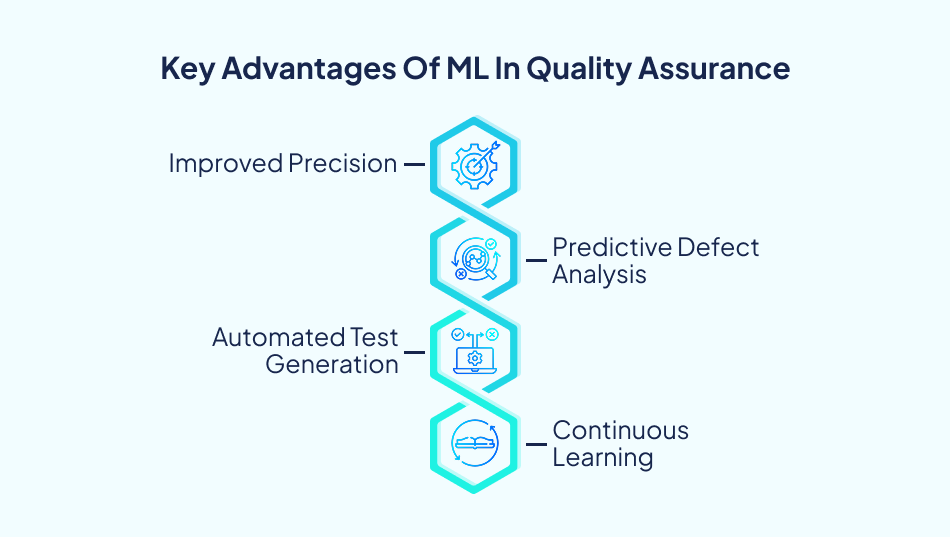 Key Advantages Of ML In Quality Assurance

Improved Precision

Predictive Defect Analysis

Automated Test Generation

Continuous Learning